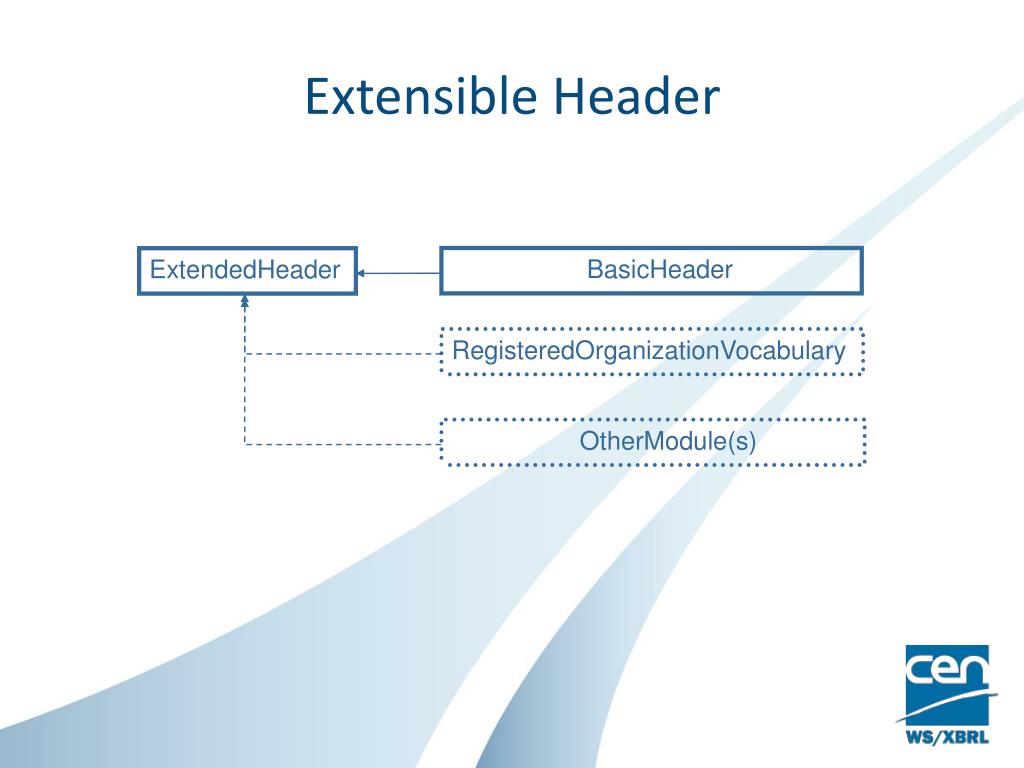 Extensible Header

ExtendedHeader

BasicHeader

RegisteredOrganizationVocabulary

OtherModule(s)

cen

WS/XBRL